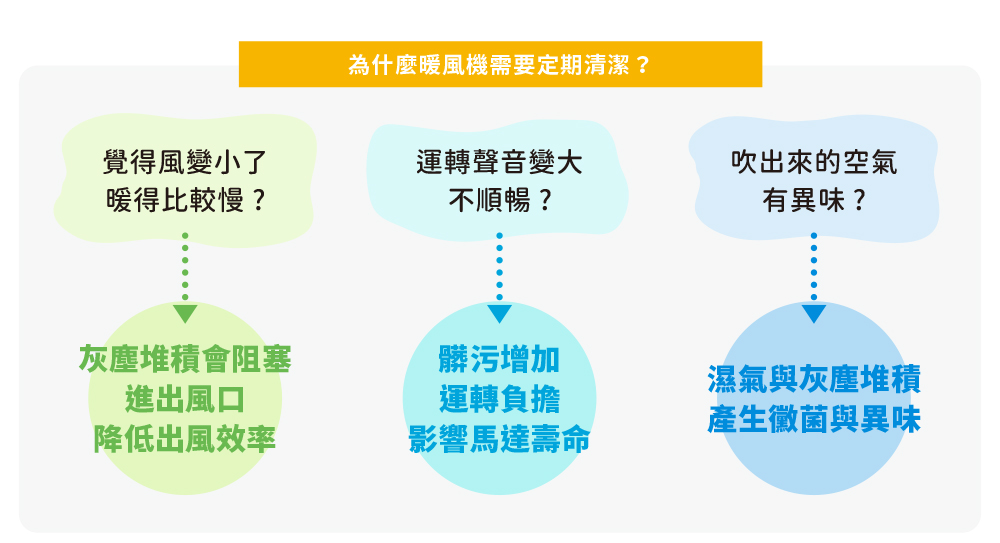 為什麼暖風機需要定期清潔？

覺得風變小了
暖得比較慢？

灰塵堆積會阻塞
進出風口
降低出風效率

運轉聲音變大
不順暢？

髒污增加
運轉負擔
影響馬達壽命

吹出來的空氣
有異味？

濕氣與灰塵堆積
產生黴菌與異味